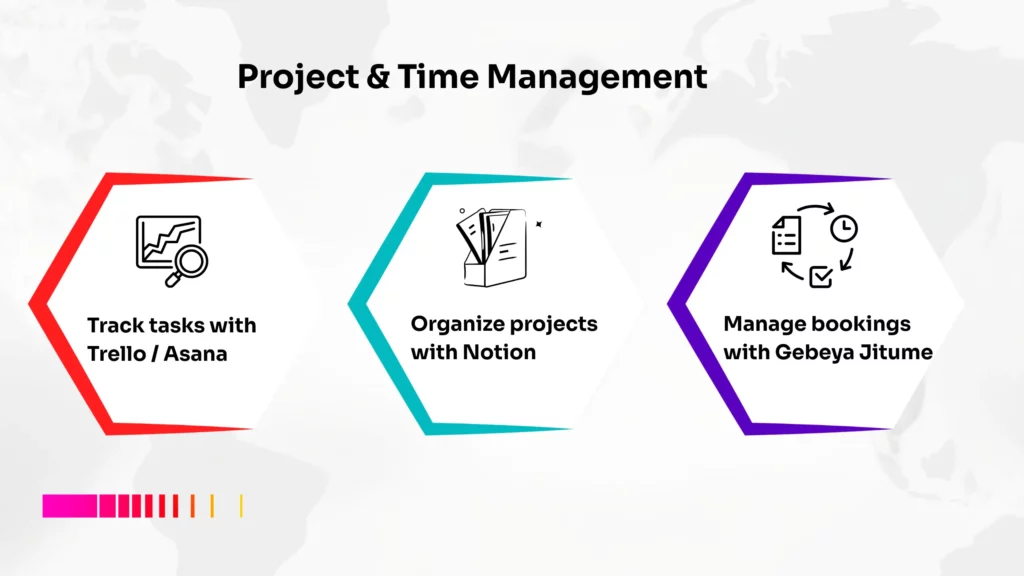 Project & Time Management

Track tasks with Trello / Asana

Organize projects with Notion

Manage bookings with Gebeya Jitume